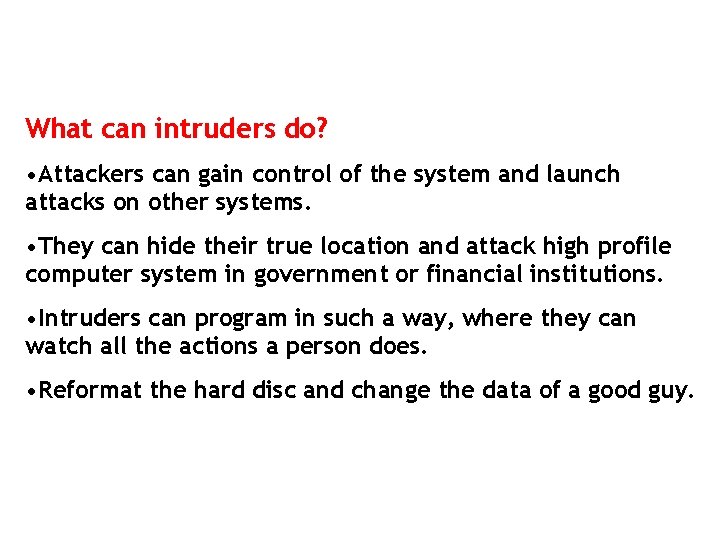 What can intruders do?

•Attackers can gain control of the system and launch attacks on other systems.

•They can hide their true location and attack high profile computer system in government or financial institutions.

•Intruders can program in such a way, where they can watch all the actions a person does.

•Reformat the hard disc and change the data of a good guy.